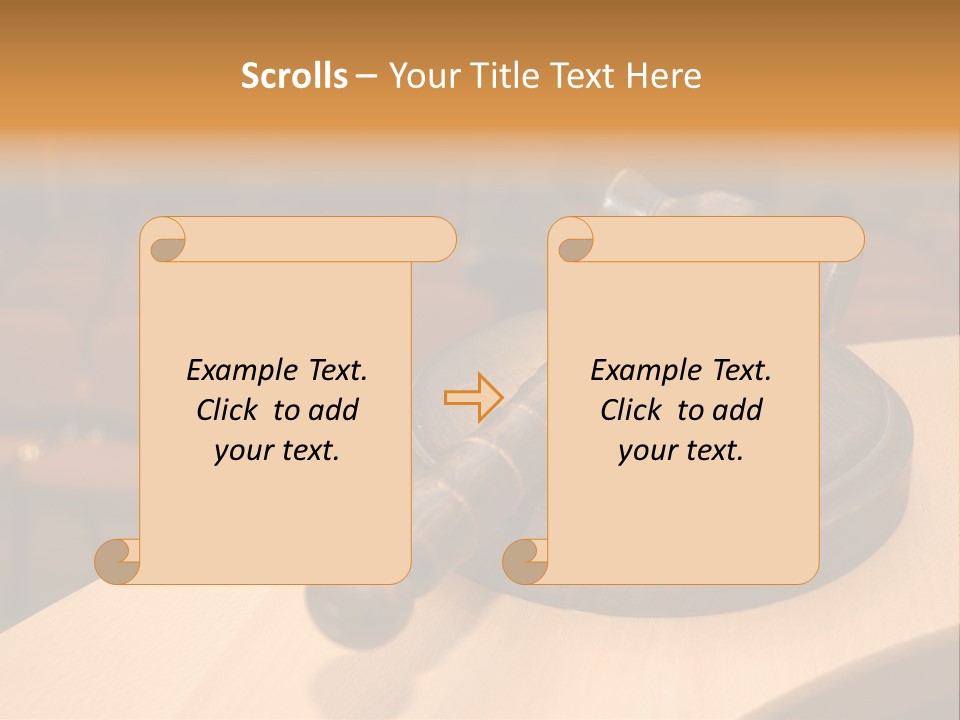 Scrolls – Your Title Text Here

Example Text. Click to add your text.

Example Text. Click to add your text.